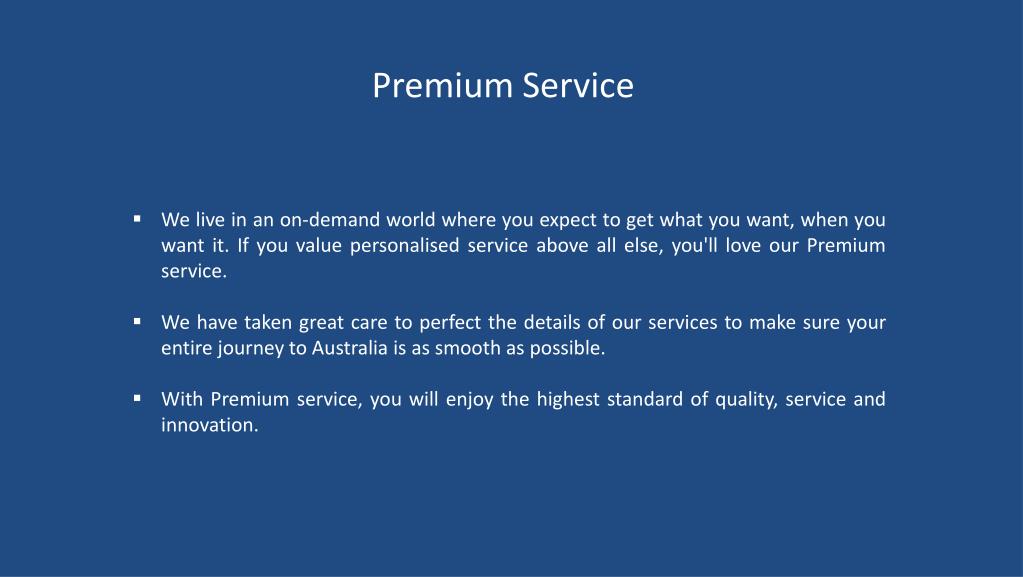 Premium Service

▪ We live in an on-demand world where you expect to get what you want, when you want it. If you value personalised service above all else, you'll love our Premium service.

▪ We have taken great care to perfect the details of our services to make sure your entire journey to Australia is as smooth as possible.

▪ With Premium service, you will enjoy the highest standard of quality, service and innovation.